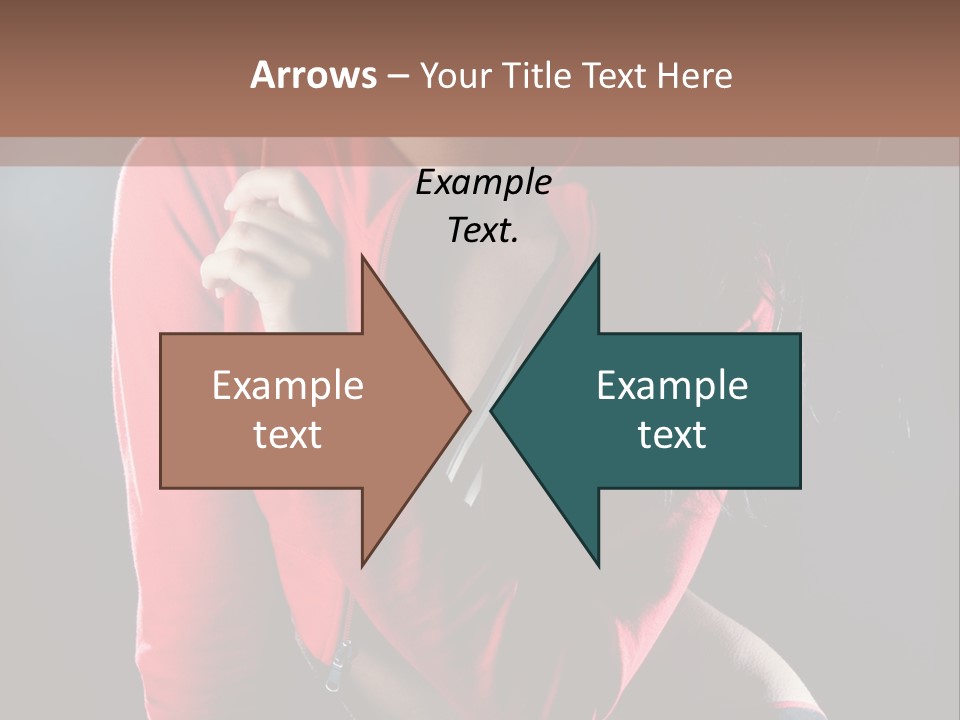 Arrows – Your Title Text Here

Example Text.

Example text

Example text